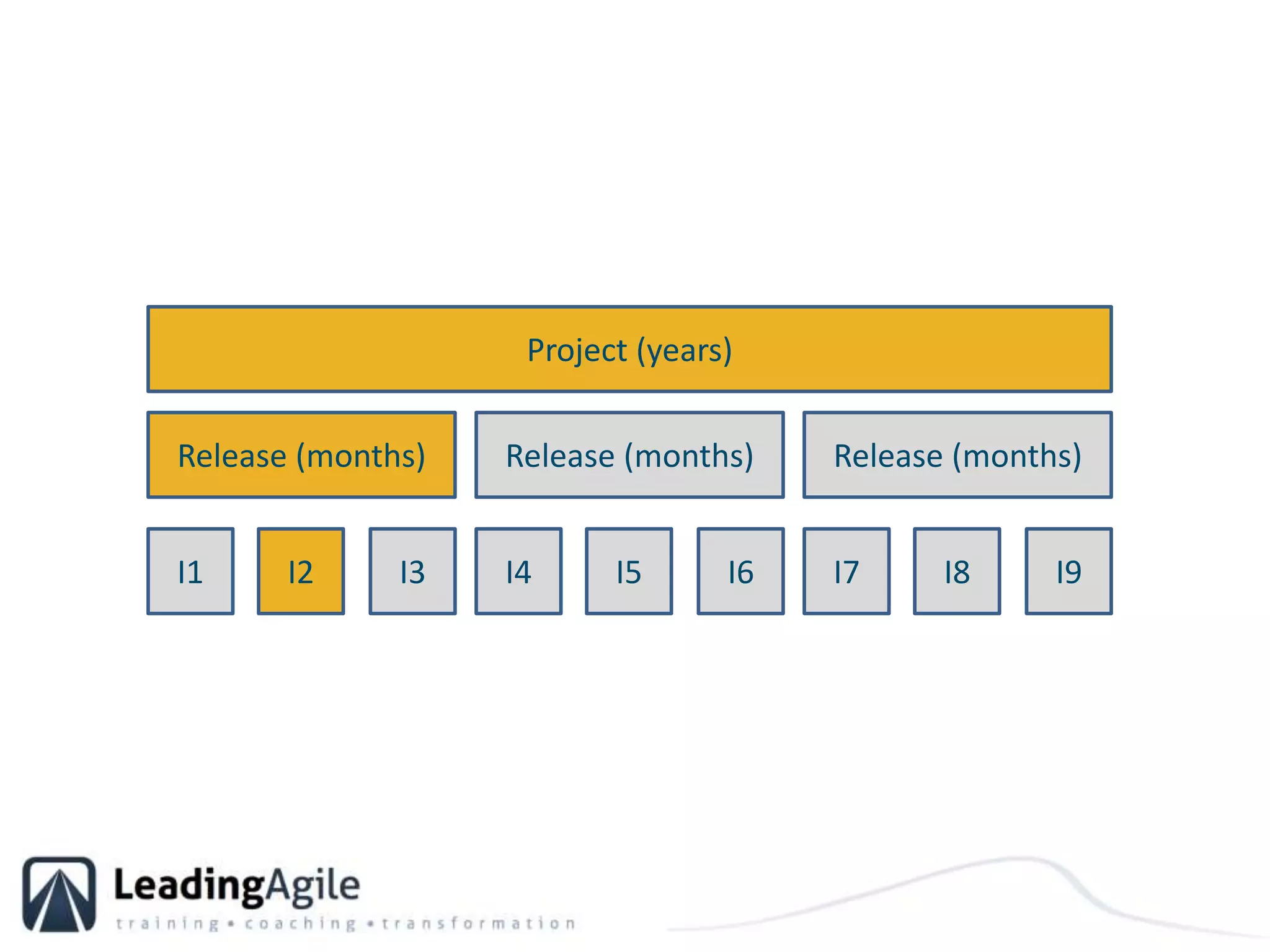 Project (years)

Release (months)

Release (months)

Release (months)

I1

I2

I3

I4

I5

I6

I7

I8

I9

LeadingAgile

training • coaching • transformation